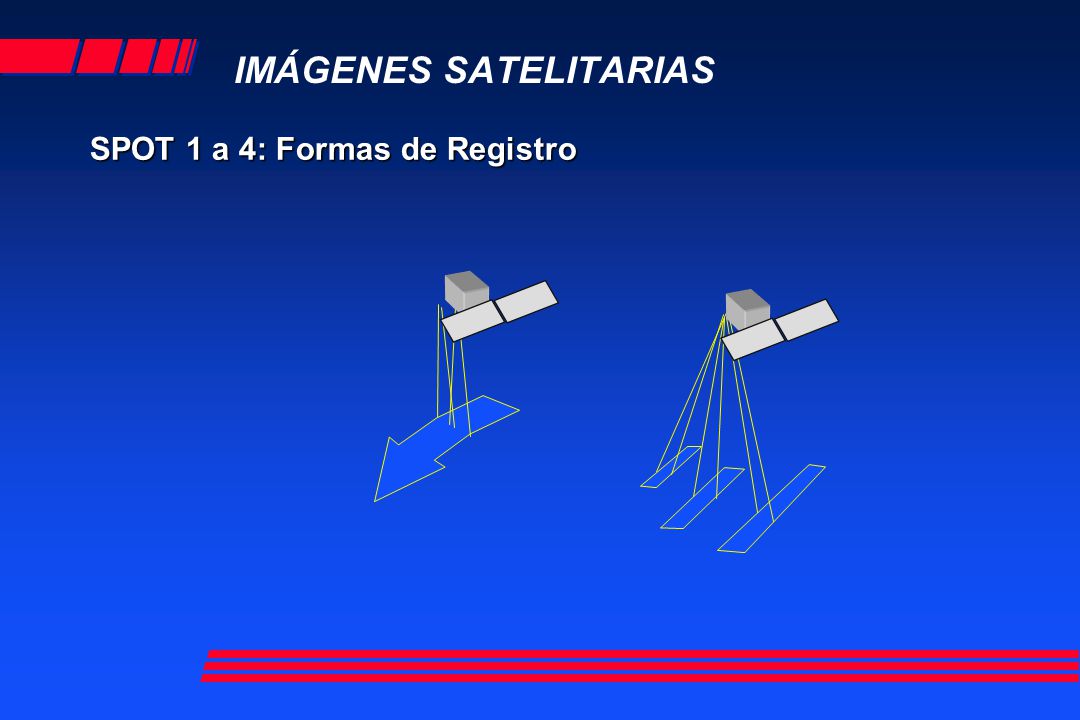 IMÁGENES SATELITARIAS

SPOT 1 a 4: Formas de Registro